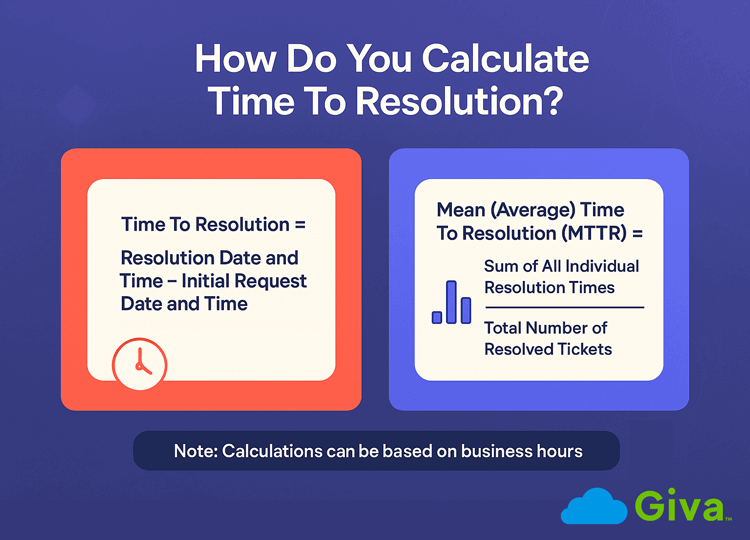 How Do You Calculate Time To Resolution?

Time To Resolution =

Resolution Date and Time – Initial Request Date and Time

Mean (Average) Time To Resolution (MTTR) =

$\frac{\text{Sum of All Individual Resolution Times}}{\text{Total Number of Resolved Tickets}}$

Note: Calculations can be based on business hours

Giva™